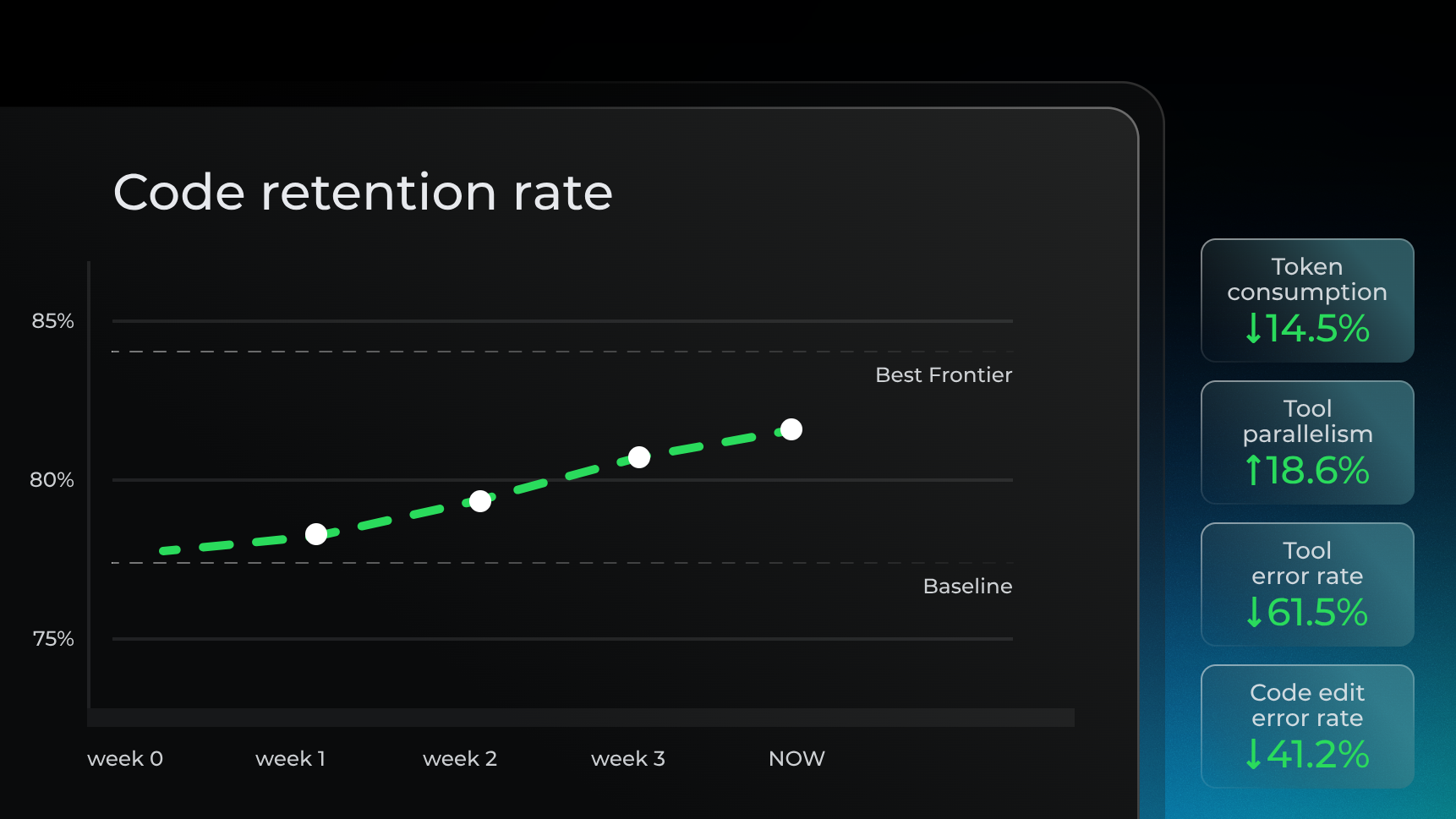 Code retention rate

85%

80%

75%

Best Frontier

Baseline

week 0 week 1 week 2 week 3 NOW

Token consumption
↓14.5%

Tool parallelism
↑18.6%

Tool error rate
↓61.5%

Code edit error rate
↓41.2%